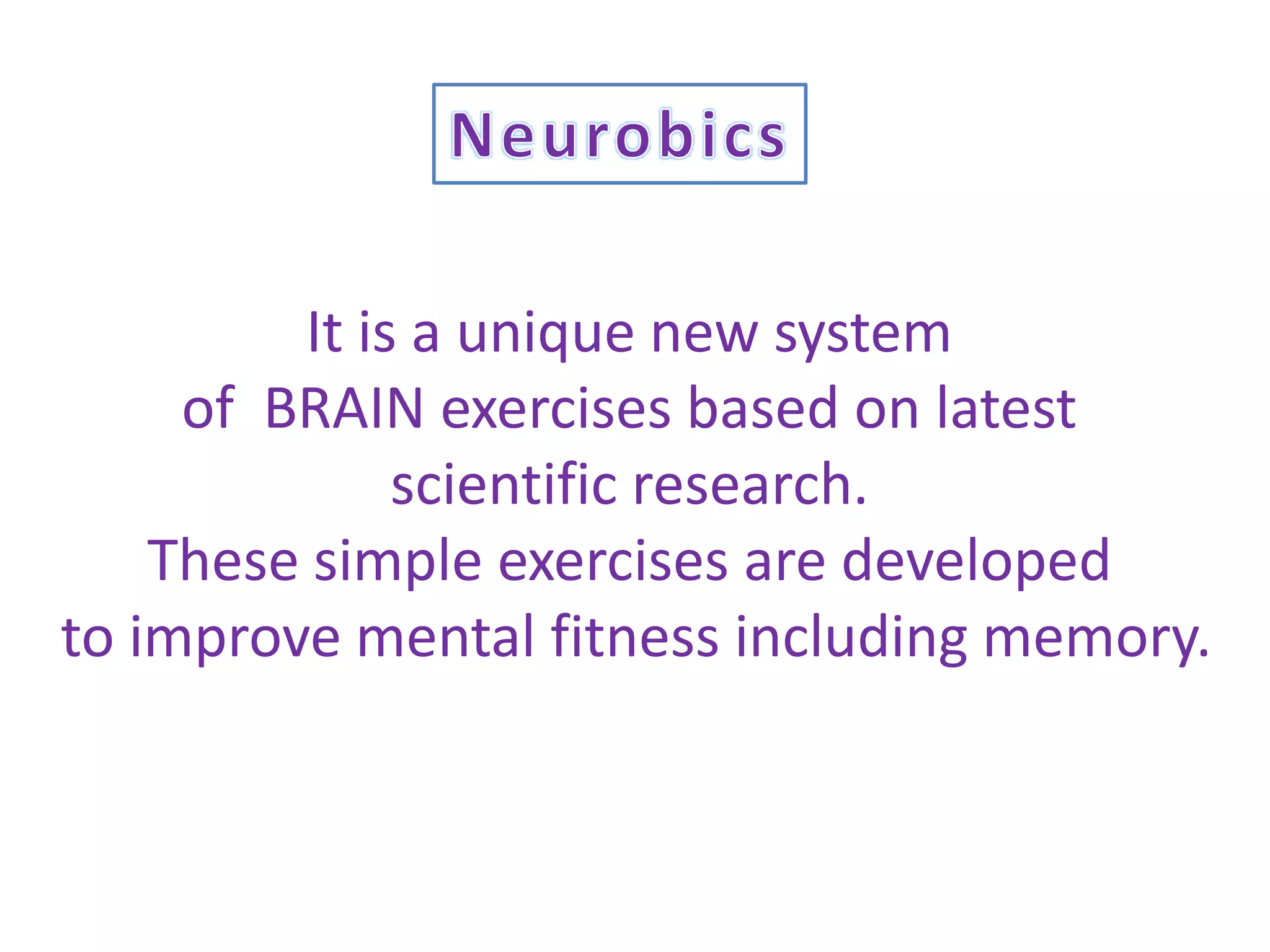 Neurobics

It is a unique new system of  BRAIN exercises based on latest scientific research.
These simple exercises are developed to improve mental fitness including memory.